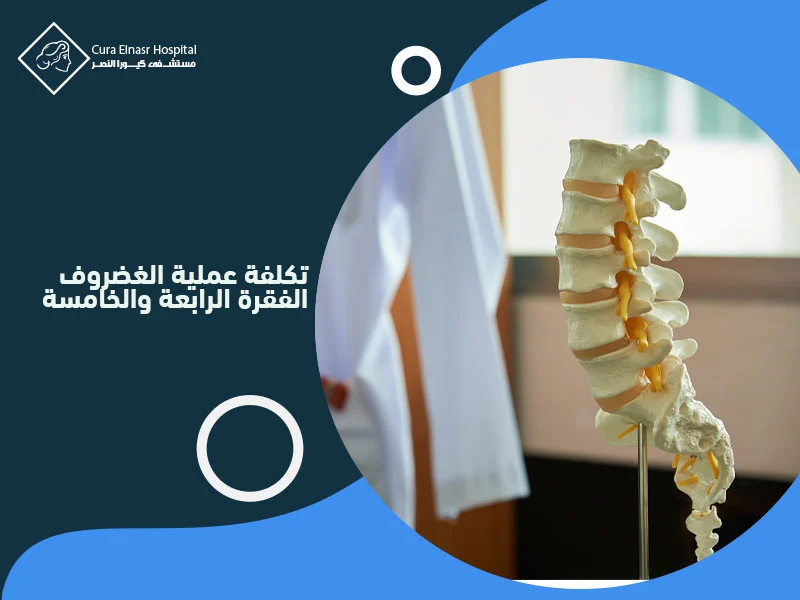 Cura Elnasr Hospital
مستشفى كيورا النصر

تكلفة عملية الغضروف الفقرة الرابعة والخامسة